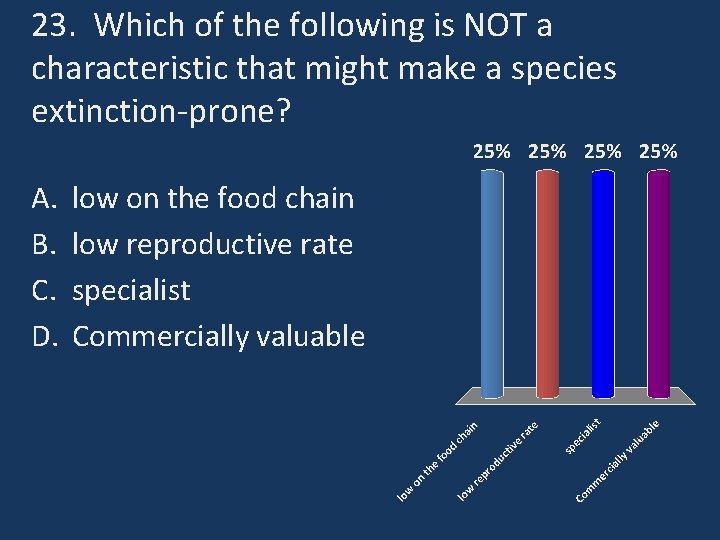 23. Which of the following is NOT a characteristic that might make a species extinction-prone?

A. low on the food chain
B. low reproductive rate
C. specialist
D. Commercially valuable

25% 25% 25% 25%

low on the food chain
low reproductive rate
specialist
Commercially valuable